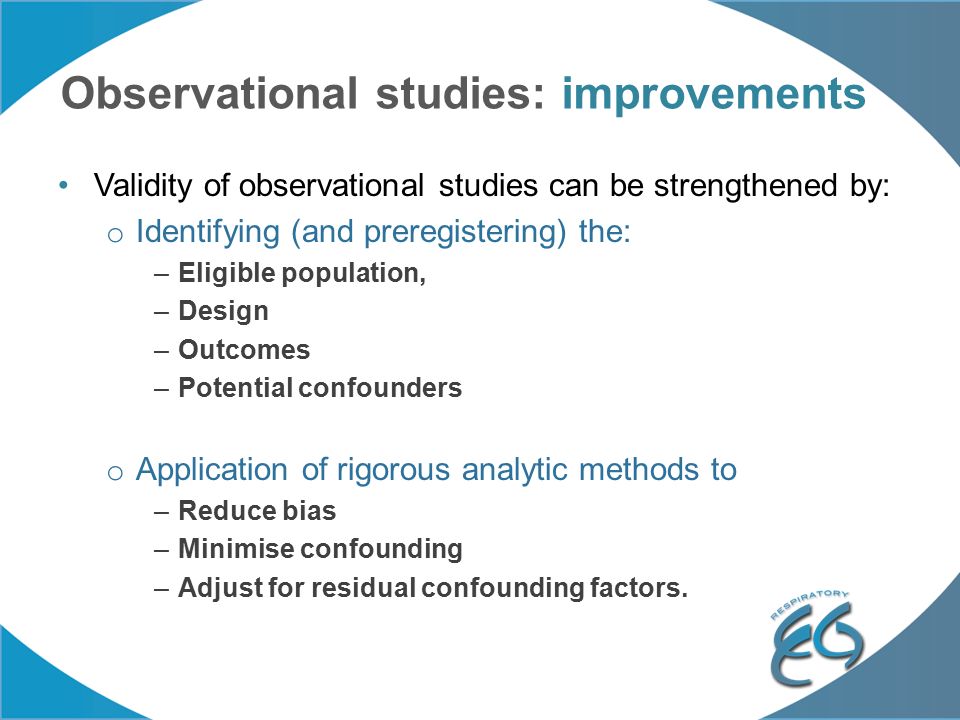 Observational studies: improvements

• Validity of observational studies can be strengthened by:
  o Identifying (and preregistering) the:
    – Eligible population,
    – Design
    – Outcomes
    – Potential confounders

  o Application of rigorous analytic methods to
    – Reduce bias
    – Minimise confounding
    – Adjust for residual confounding factors.

RESPIRATORY
EG